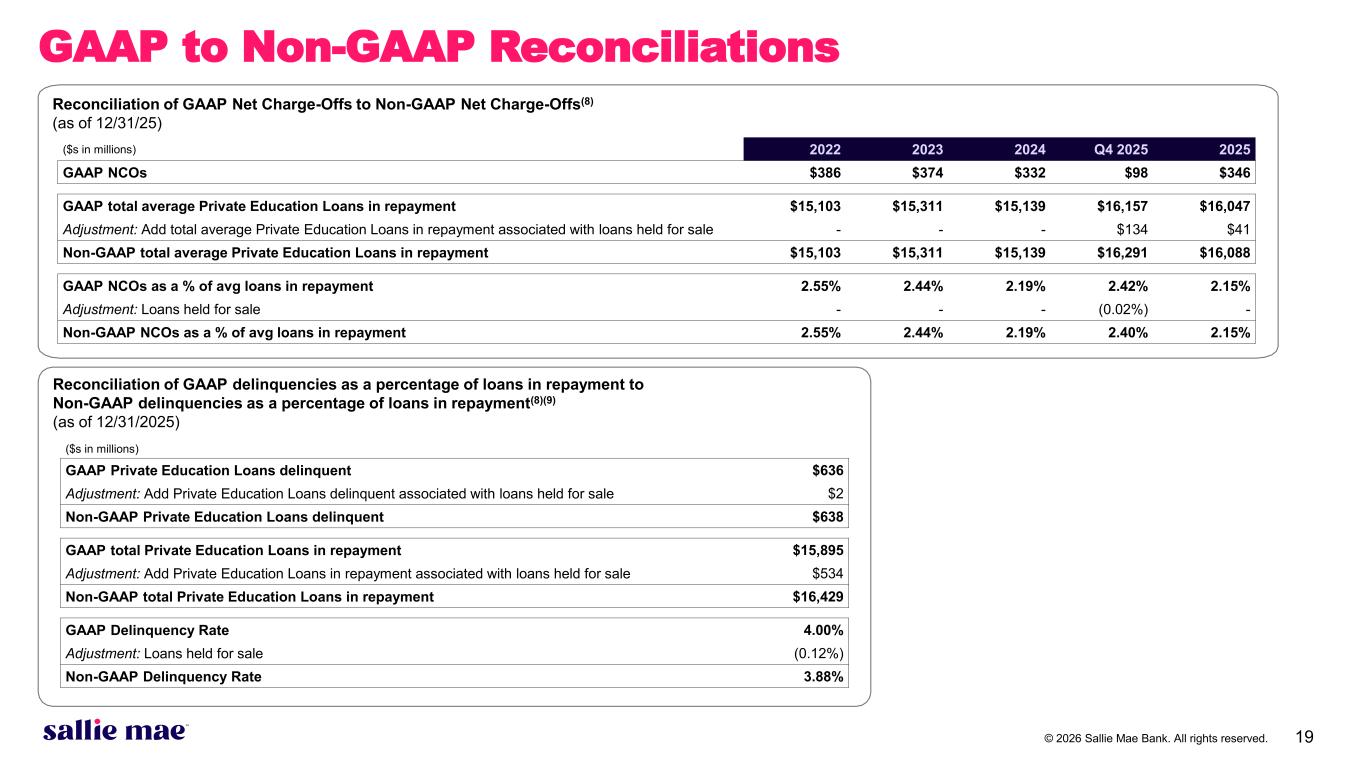 GAAP to Non-GAAP Reconciliations

Reconciliation of GAAP Net Charge-Offs to Non-GAAP Net Charge-Offs$^{(8)}$
(as of 12/31/25)

| ($s in millions) | 2022 | 2023 | 2024 | Q4 2025 | 2025 |
|---|---|---|---|---|---|
| GAAP NCOs | $386 | $374 | $332 | $98 | $346 |
| GAAP total average Private Education Loans in repayment | $15,103 | $15,311 | $15,139 | $16,157 | $16,047 |
| Adjustment: Add total average Private Education Loans in repayment associated with loans held for sale | - | - | - | $134 | $41 |
| Non-GAAP total average Private Education Loans in repayment | $15,103 | $15,311 | $15,139 | $16,291 | $16,088 |
| GAAP NCOs as a % of avg loans in repayment | 2.55% | 2.44% | 2.19% | 2.42% | 2.15% |
| Adjustment: Loans held for sale | - | - | - | (0.02%) | - |
| Non-GAAP NCOs as a % of avg loans in repayment | 2.55% | 2.44% | 2.19% | 2.40% | 2.15% |

Reconciliation of GAAP delinquencies as a percentage of loans in repayment to Non-GAAP delinquencies as a percentage of loans in repayment$^{(8)(9)}$
(as of 12/31/2025)

| ($s in millions) | |
|---|---|
| GAAP Private Education Loans delinquent | $636 |
| Adjustment: Add Private Education Loans delinquent associated with loans held for sale | $2 |
| Non-GAAP Private Education Loans delinquent | $638 |
| GAAP total Private Education Loans in repayment | $15,895 |
| Adjustment: Add Private Education Loans in repayment associated with loans held for sale | $534 |
| Non-GAAP total Private Education Loans in repayment | $16,429 |
| GAAP Delinquency Rate | 4.00% |
| Adjustment: Loans held for sale | (0.12%) |
| Non-GAAP Delinquency Rate | 3.88% |

sallie mae

© 2026 Sallie Mae Bank. All rights reserved. 19